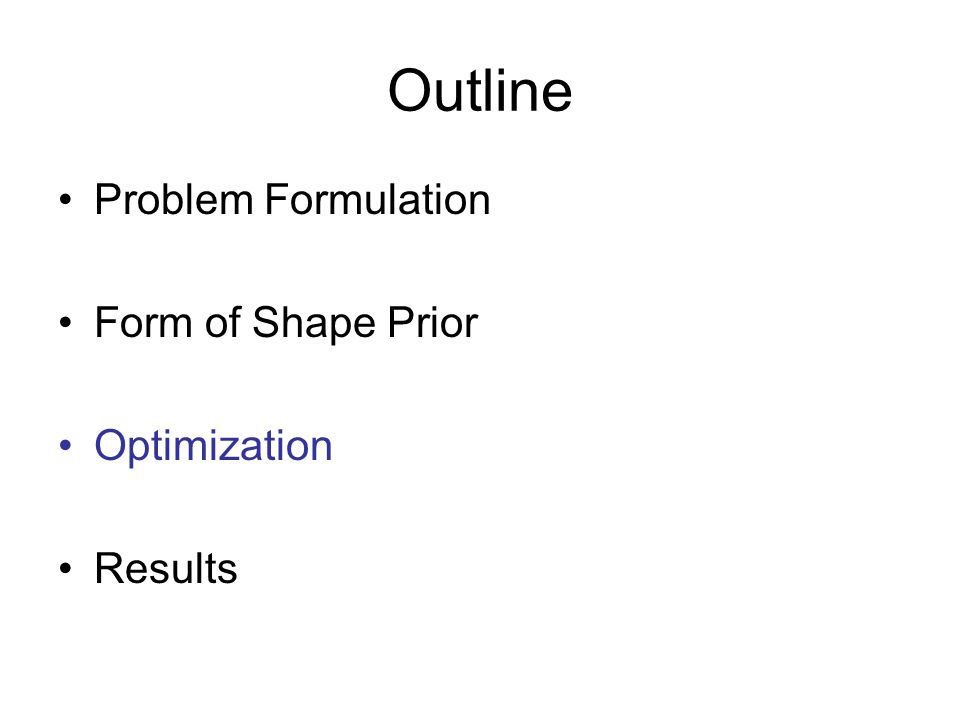 Outline

• Problem Formulation

• Form of Shape Prior

• Optimization

• Results